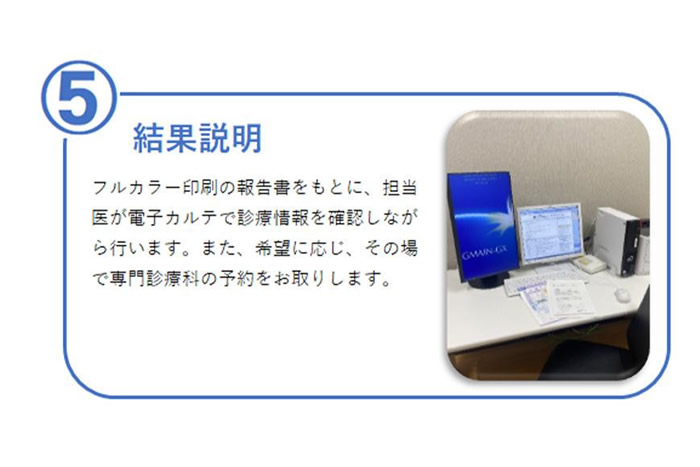 ⑤
結果説明

フルカラー印刷の報告書をもとに、担当医が電子カルテで診療情報を確認しながら行います。また、希望に応じ、その場で専門診療科の予約をお取りします。

GMAIN-GX